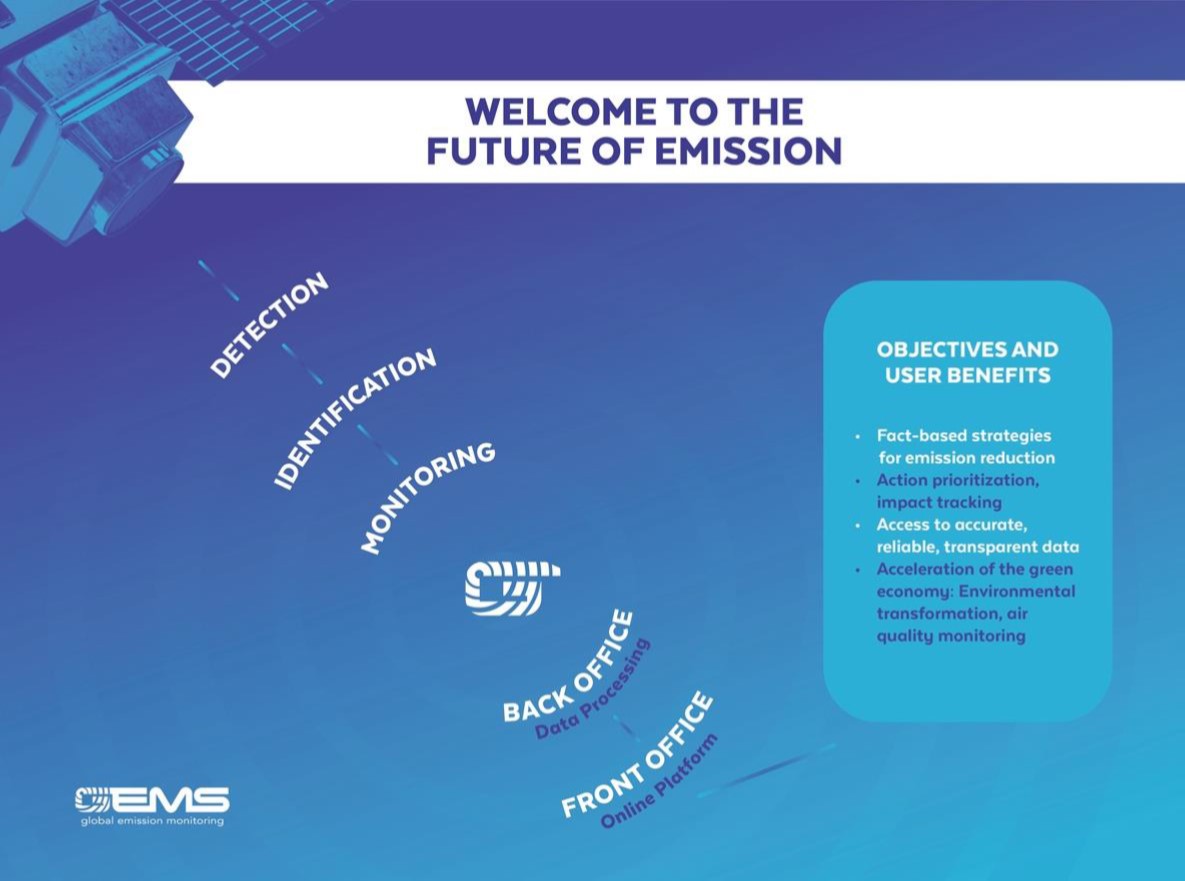 WELCOME TO THE FUTURE OF EMISSION

DETECTION

IDENTIFICATION

MONITORING

BACK OFFICE
Data Processing

FRONT OFFICE
Online Platform

OBJECTIVES AND USER BENEFITS

• Fact-based strategies for emission reduction
• Action prioritization, impact tracking
• Access to accurate, reliable, transparent data
• Acceleration of the green economy: Environmental transformation, air quality monitoring

EMS
global emission monitoring